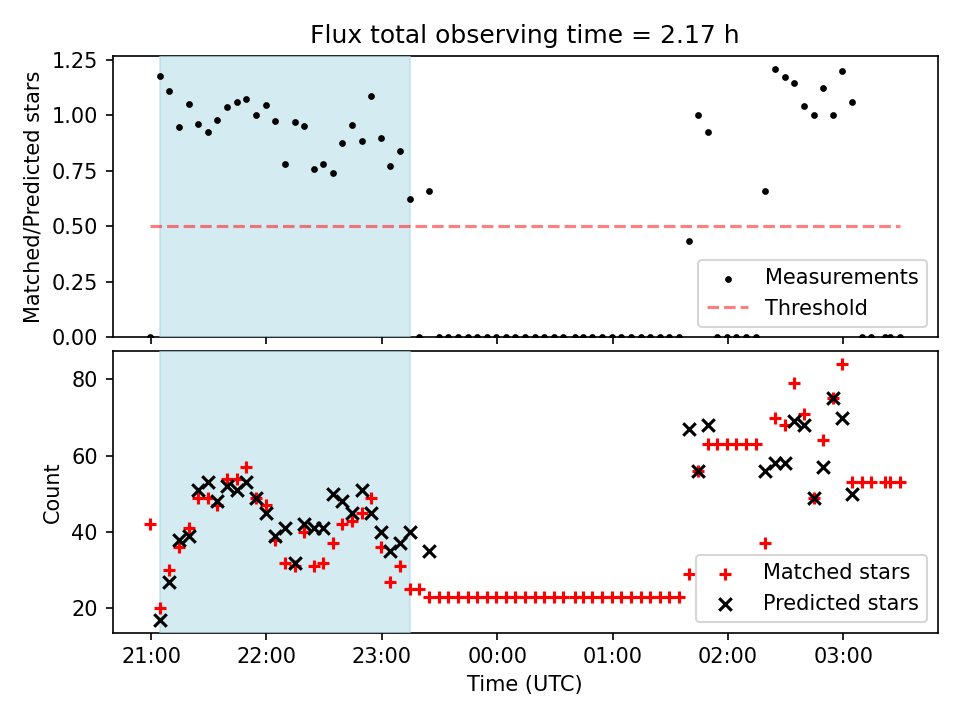 Flux total observing time = 2.17 h

Matched/Predicted stars

1.25
1.00
0.75
0.50
0.25
0.00

Measurements
Threshold

Count

80
60
40
20

Matched stars
Predicted stars

21:00
22:00
23:00
00:00
01:00
02:00
03:00

Time (UTC)